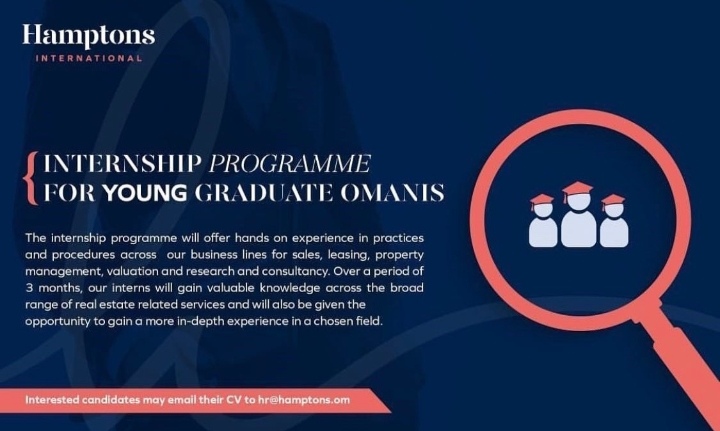 Hamptons
INTERNATIONAL

INTERNSHIP PROGRAMME
FOR YOUNG GRADUATE OMANIS

The internship programme will offer hands on experience in practices and procedures across our business lines for sales, leasing, property management, valuation and research and consultancy. Over a period of 3 months, our interns will gain valuable knowledge across the broad range of real estate related services and will also be given the opportunity to gain a more in-depth experience in a chosen field.

Interested candidates may email their CV to hr@hamptons.om